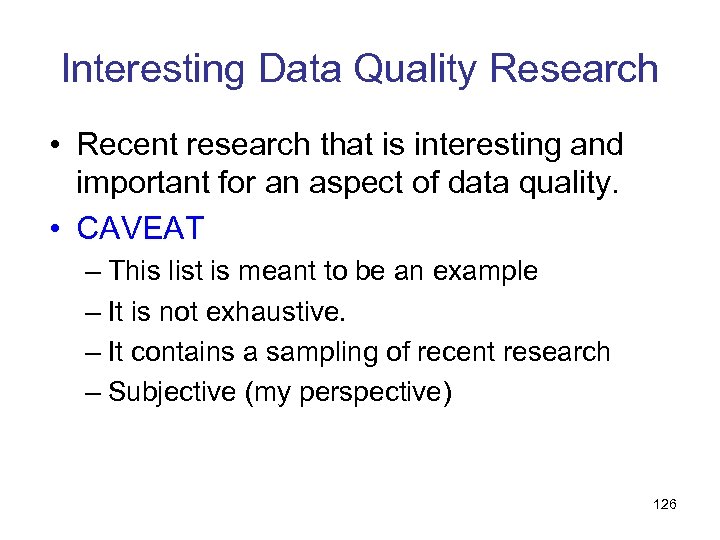 Interesting Data Quality Research

• Recent research that is interesting and important for an aspect of data quality.

• CAVEAT

– This list is meant to be an example

– It is not exhaustive.

– It contains a sampling of recent research

– Subjective (my perspective)

126